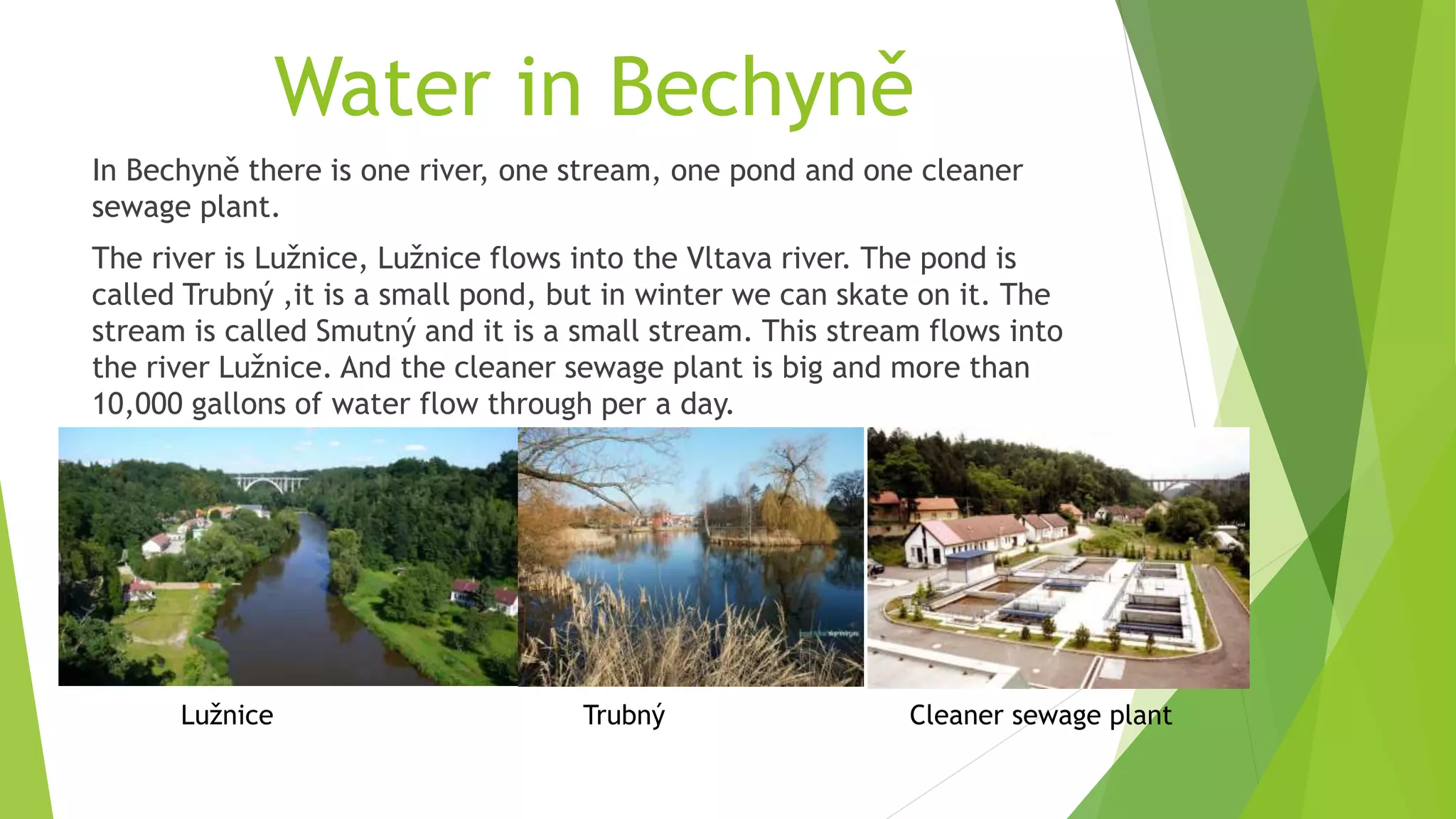 Water in Bechyně

In Bechyně there is one river, one stream, one pond and one cleaner sewage plant.

The river is Lužnice, Lužnice flows into the Vltava river. The pond is called Trubný ,it is a small pond, but in winter we can skate on it. The stream is called Smutný and it is a small stream. This stream flows into the river Lužnice. And the cleaner sewage plant is big and more than 10,000 gallons of water flow through per a day.

Lužnice

Trubný

Cleaner sewage plant